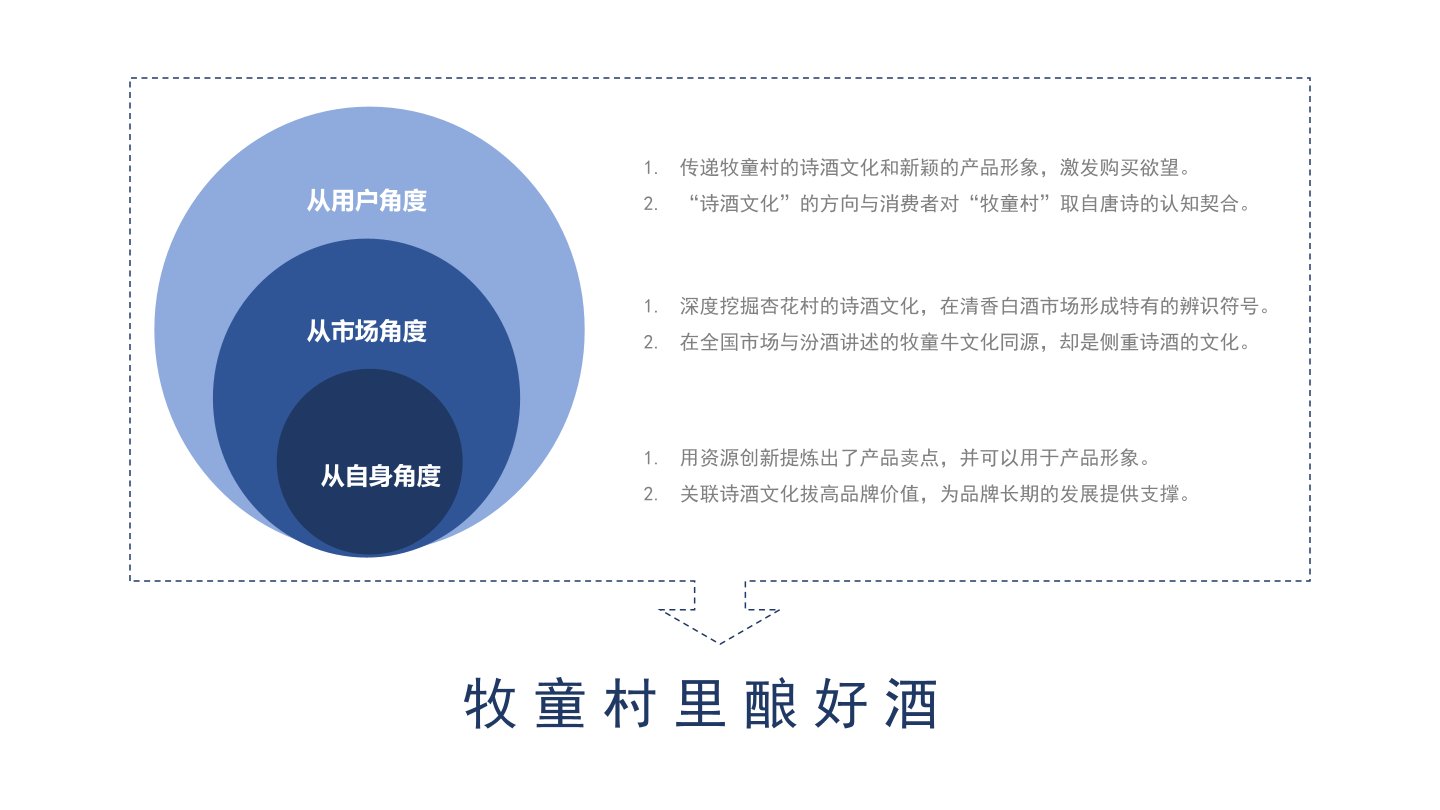 从用户角度

从市场角度

从自身角度

1. 传递牧童村的诗酒文化和新颖的产品形象，激发购买欲望。
2. “诗酒文化”的方向与消费者对“牧童村”取自唐诗的认知契合。

1. 深度挖掘杏花村的诗酒文化，在清香白酒市场形成特有的辨识符号。
2. 在全国市场与汾酒讲述的牧童牛文化同源，却是侧重诗酒的文化。

1. 用资源创新提炼出了产品卖点，并可以用于产品形象。
2. 关联诗酒文化拔高品牌价值，为品牌长期的发展提供支撑。

牧童村里酿好酒